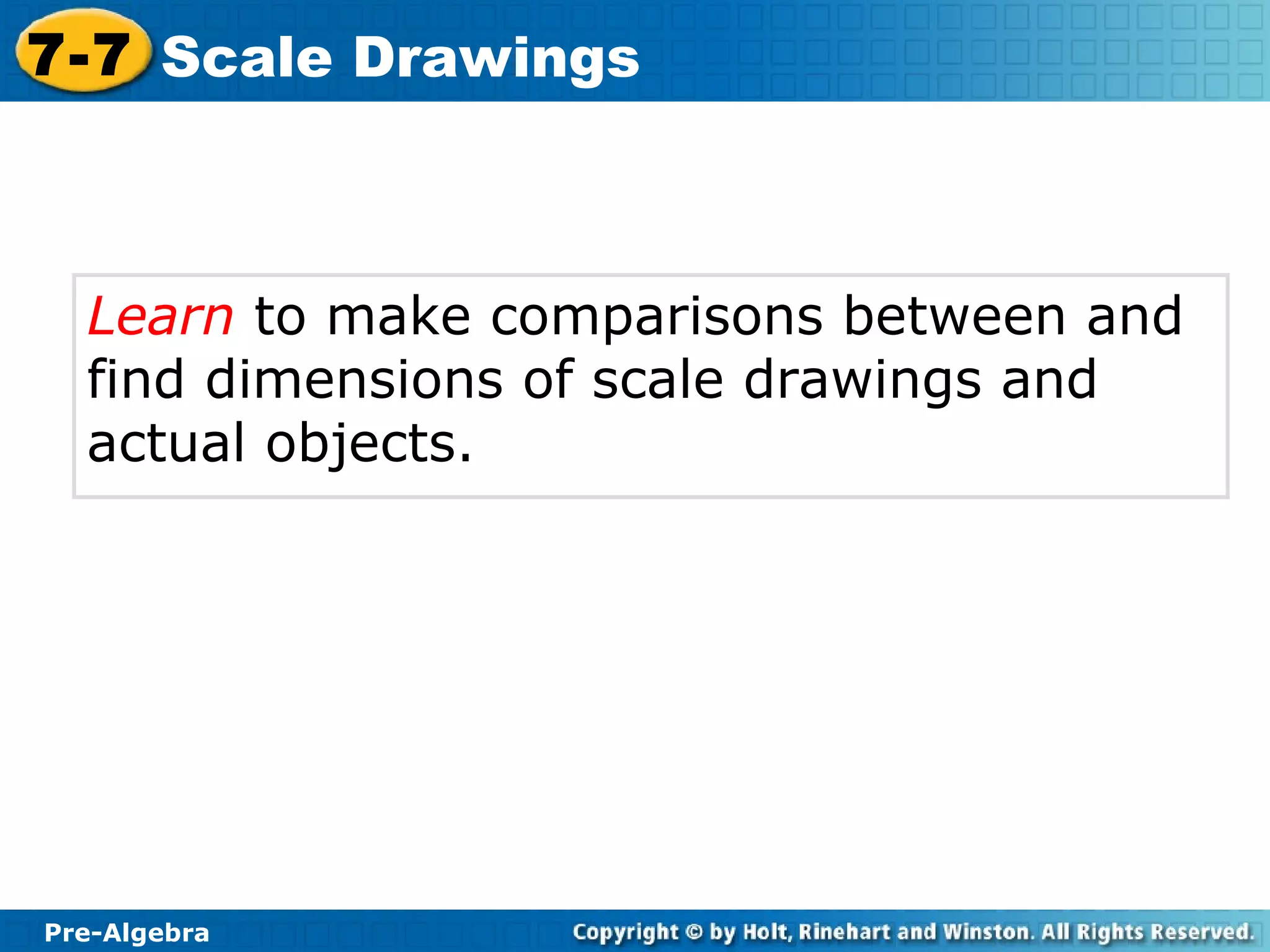 7-7 Scale Drawings

Learn to make comparisons between and find dimensions of scale drawings and actual objects.

Pre-Algebra

Copyright © by Holt, Rinehart and Winston. All Rights Reserved.